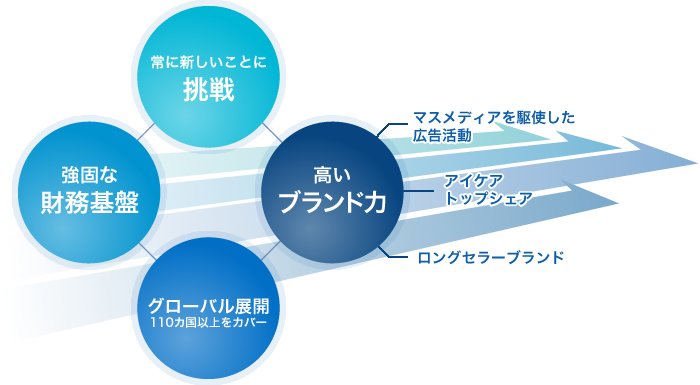 常に新しいことに
挑戦

強固な
財務基盤

高い
ブランド力

グローバル展開
110カ国以上をカバー

マスメディアを駆使した
広告活動

アイケア
トップシェア

ロングセラーブランド